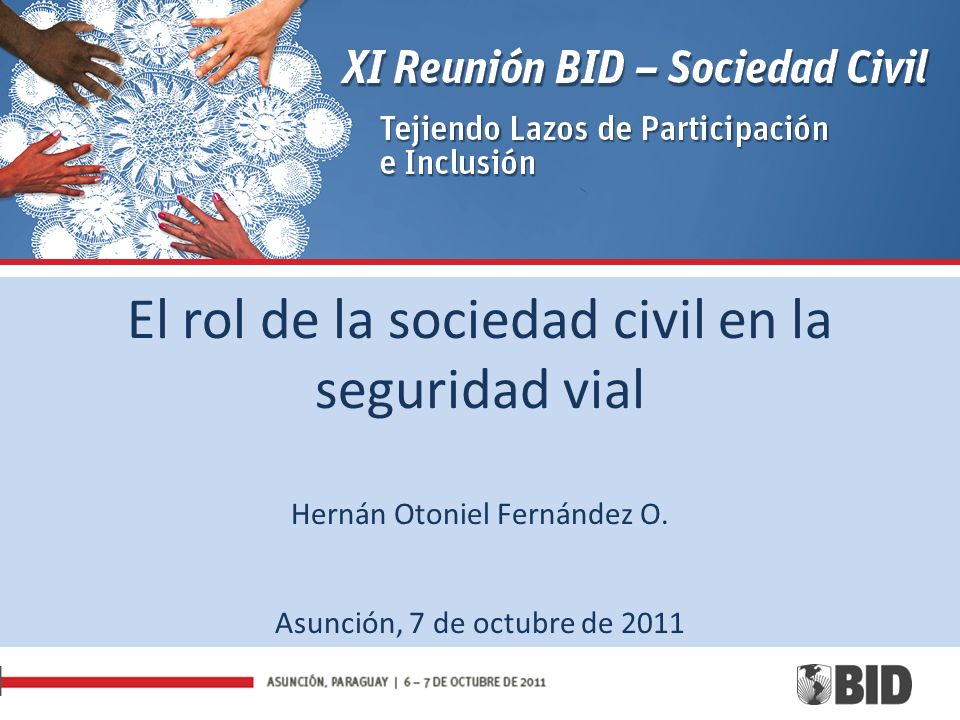 XI Reunión BID – Sociedad Civil

Tejiendo Lazos de Participación e Inclusión

El rol de la sociedad civil en la seguridad vial

Hernán Otoniel Fernández O.

Asunción, 7 de octubre de 2011

ASUNCIÓN, PARAGUAY | 6 – 7 DE OCTUBRE DE 2011

BID